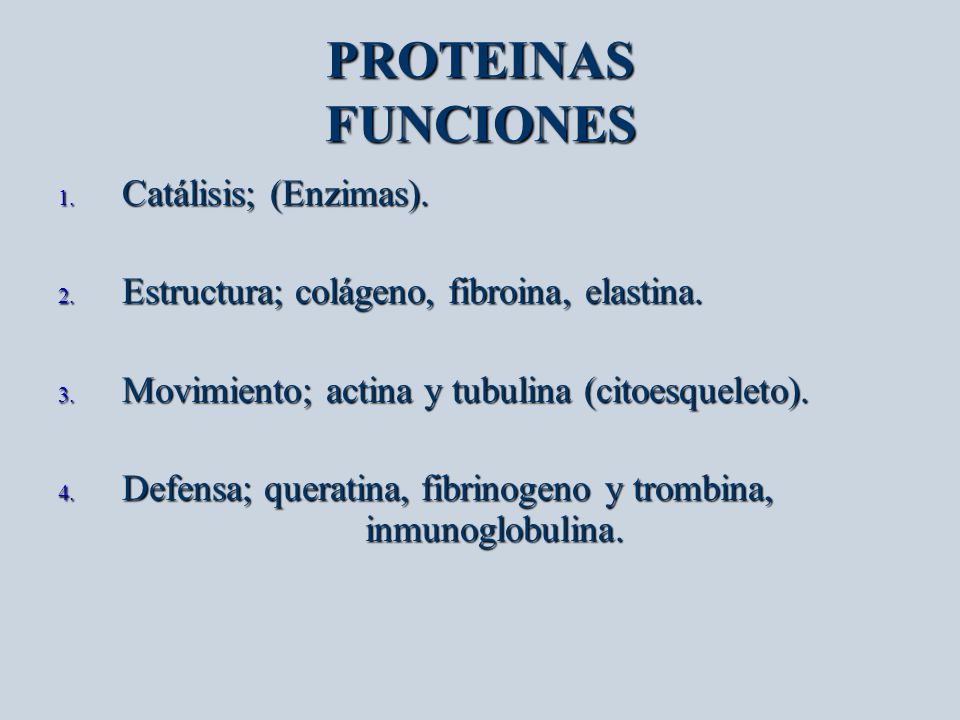 PROTEINAS
FUNCIONES

1. Catálisis; (Enzimas).

2. Estructura; colágeno, fibroina, elastina.

3. Movimiento; actina y tubulina (citoesqueleto).

4. Defensa; queratina, fibrinogeno y trombina, inmunoglobulina.